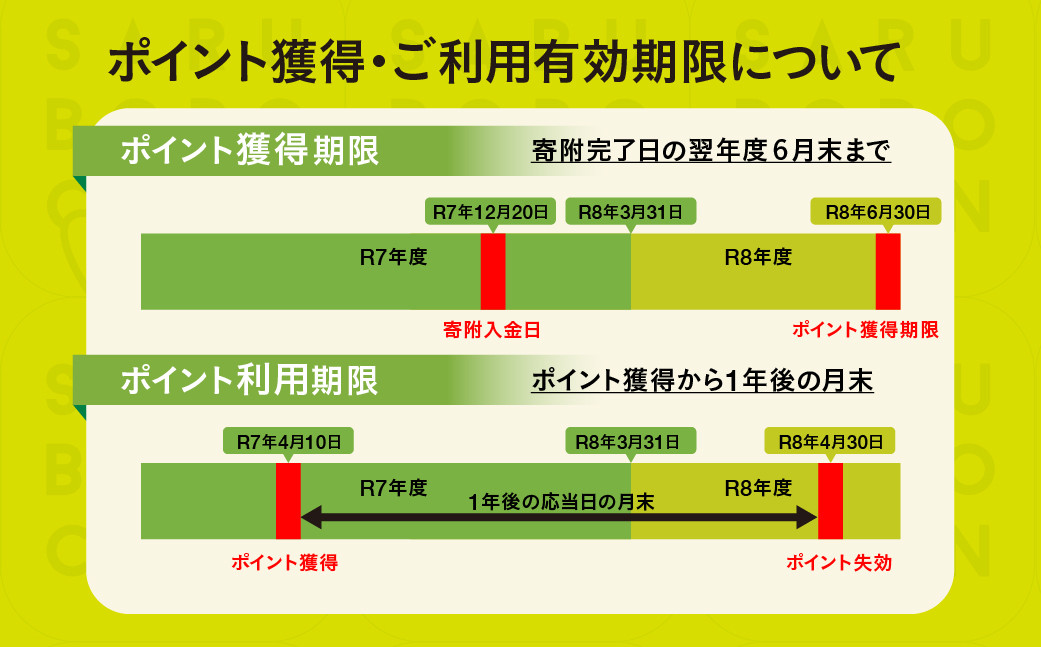 ポイント獲得・ご利用有効期限について

ポイント獲得期限

寄附完了日の翌年度6月末まで

R7年12月20日

R8年3月31日

R8年6月30日

R7年度

R8年度

寄附入金日

ポイント獲得期限

ポイント利用期限

ポイント獲得から1年後の月末

R7年4月10日

R8年3月31日

R8年4月30日

R7年度

R8年度

1年後の応当日の月末

ポイント獲得

ポイント失効